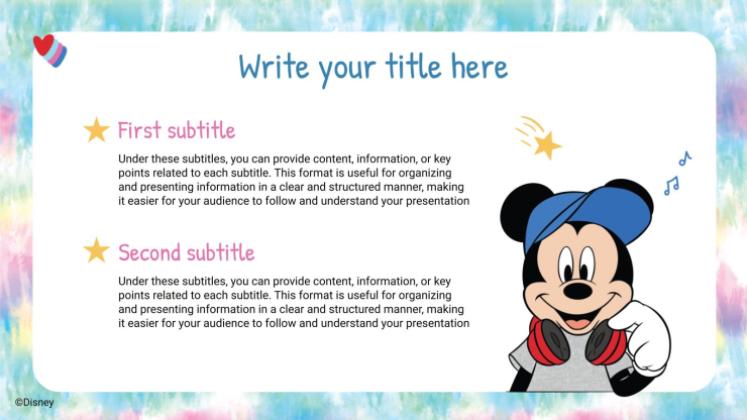 Write your title here

First subtitle

Under these subtitles, you can provide content, information, or key points related to each subtitle. This format is useful for organizing and presenting information in a clear and structured manner, making it easier for your audience to follow and understand your presentation

Second subtitle

Under these subtitles, you can provide content, information, or key points related to each subtitle. This format is useful for organizing and presenting information in a clear and structured manner, making it easier for your audience to follow and understand your presentation

©Disney